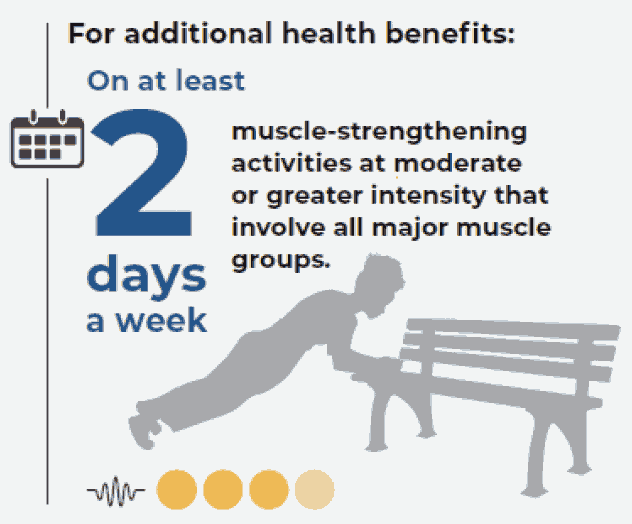 For additional health benefits:

On at least

2

days a week

muscle-strengthening activities at moderate or greater intensity that involve all major muscle groups.